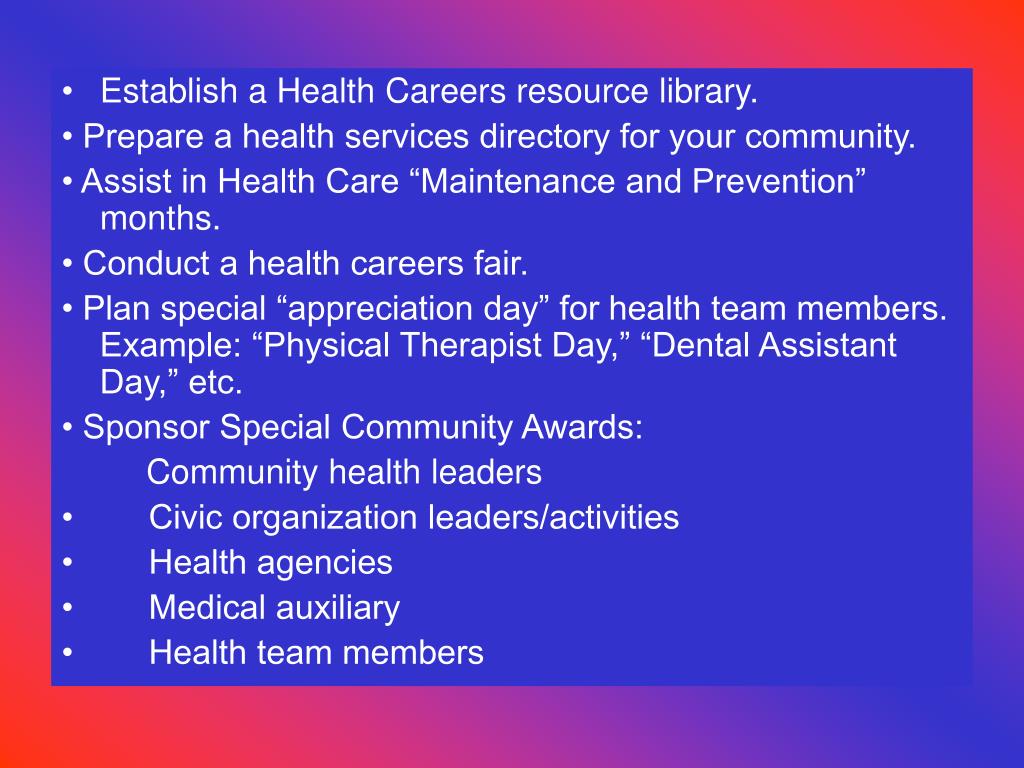 • Establish a Health Careers resource library.
• Prepare a health services directory for your community.
• Assist in Health Care “Maintenance and Prevention” months.
• Conduct a health careers fair.
• Plan special “appreciation day” for health team members. Example: “Physical Therapist Day,” “Dental Assistant Day,” etc.
• Sponsor Special Community Awards:
Community health leaders
• Civic organization leaders/activities
• Health agencies
• Medical auxiliary
• Health team members